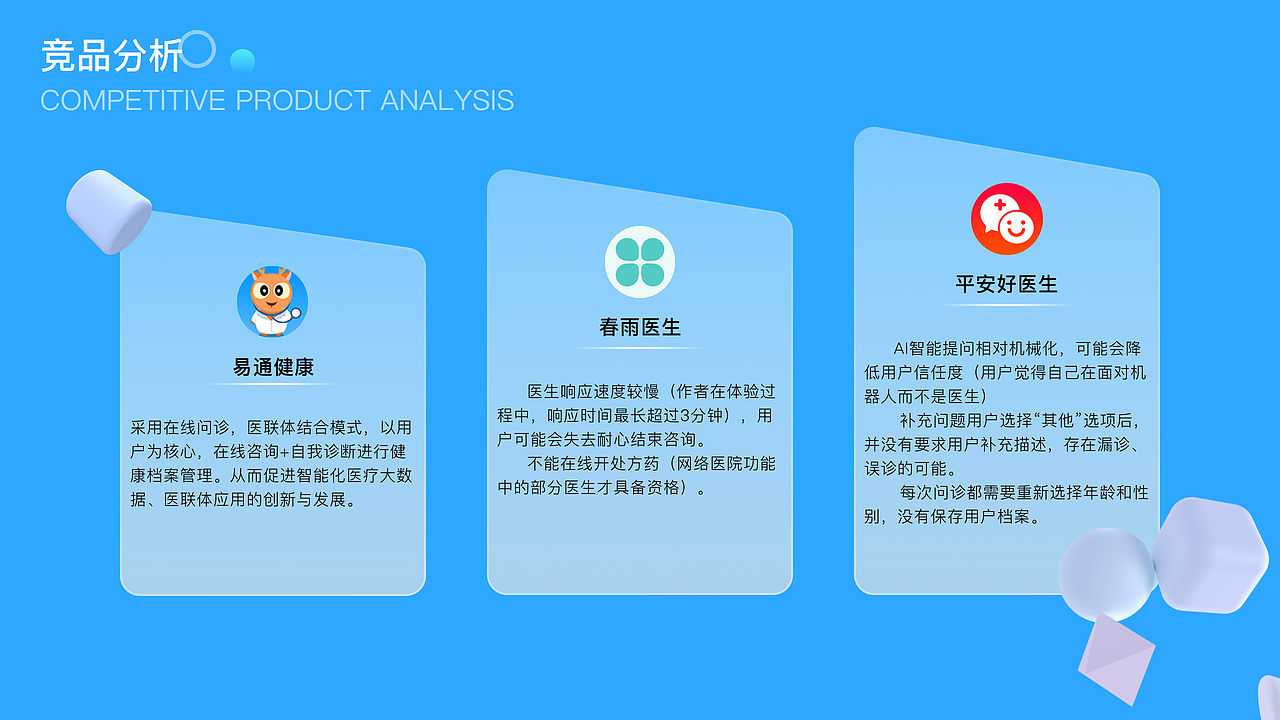 竞品分析
COMPETITIVE PRODUCT ANALYSIS

易通健康

采用在线问诊，医联体结合模式，以用户为核心，在线咨询+自我诊断进行健康档案管理。从而促进智能化医疗大数据、医联体应用的创新与发展。

春雨医生

医生响应速度较慢（作者在体验过程中，响应时间最长超过3分钟），用户可能会失去耐心结束咨询。

不能在线开处方药（网络医院功能中的部分医生才具备资格）。

平安好医生

AI智能提问相对机械化，可能会降低用户信任度（用户觉得自己在面对机器人而不是医生）

补充问题用户选择“其他”选项后，并没有要求用户补充描述，存在漏诊、误诊的可能。

每次问诊都需要重新选择年龄和性别，没有保存用户档案。